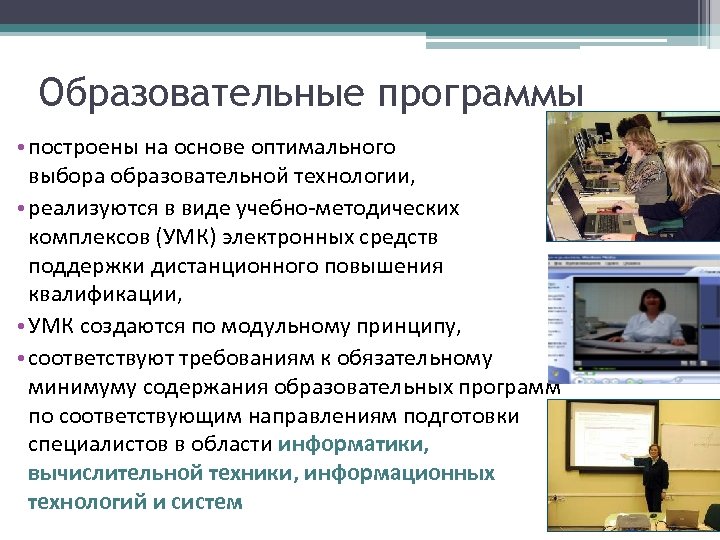 Образовательные программы

• построены на основе оптимального выбора образовательной технологии,

• реализуются в виде учебно-методических комплексов (УМК) электронных средств поддержки дистанционного повышения квалификации,

• УМК создаются по модульному принципу,

• соответствуют требованиям к обязательному минимуму содержания образовательных программ по соответствующим направлениям подготовки специалистов в области информатики, вычислительной техники, информационных технологий и систем